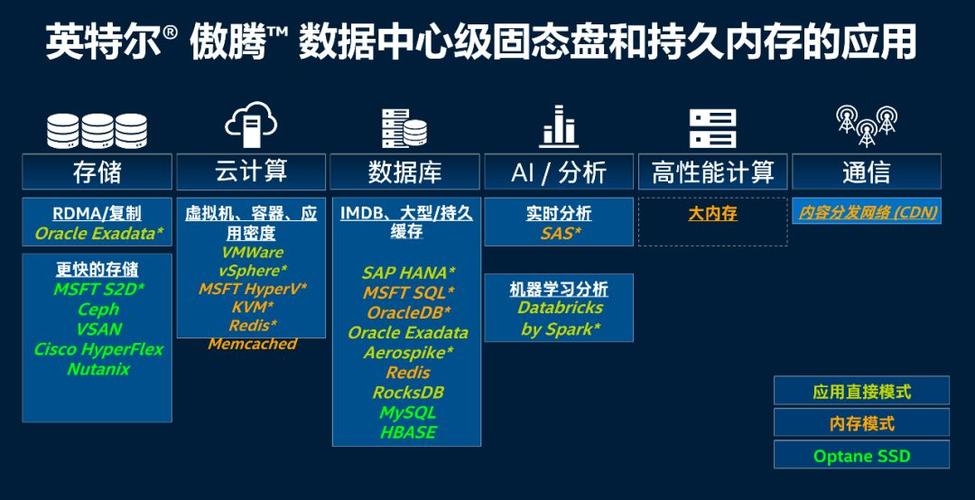 英特尔® 傲腾™ 数据中心级固态盘和持久内存的应用

存储

RDMA/复制
Oracle Exadata*

更快的存储
MSFT S2D*
Ceph
VSAN
Cisco HyperFlex
Nutanix

云计算

虚拟机、容器、应用密度
VMWare
vSphere*
MSFT HyperV*
KVM*
Redis*
Memcached

数据库

IMDB、大型/持久缓存

SAP HANA*
MSFT SQL*
OracleDB*
Oracle Exadata
Aerospike*
Redis
RocksDB
MySQL
HBASE

AI / 分析

实时分析
SAS*

机器学习分析
Databricks
by Spark*

高性能计算

大内存

通信

内容分发网络 (CDN)

应用直接模式
内存模式
Optane SSD